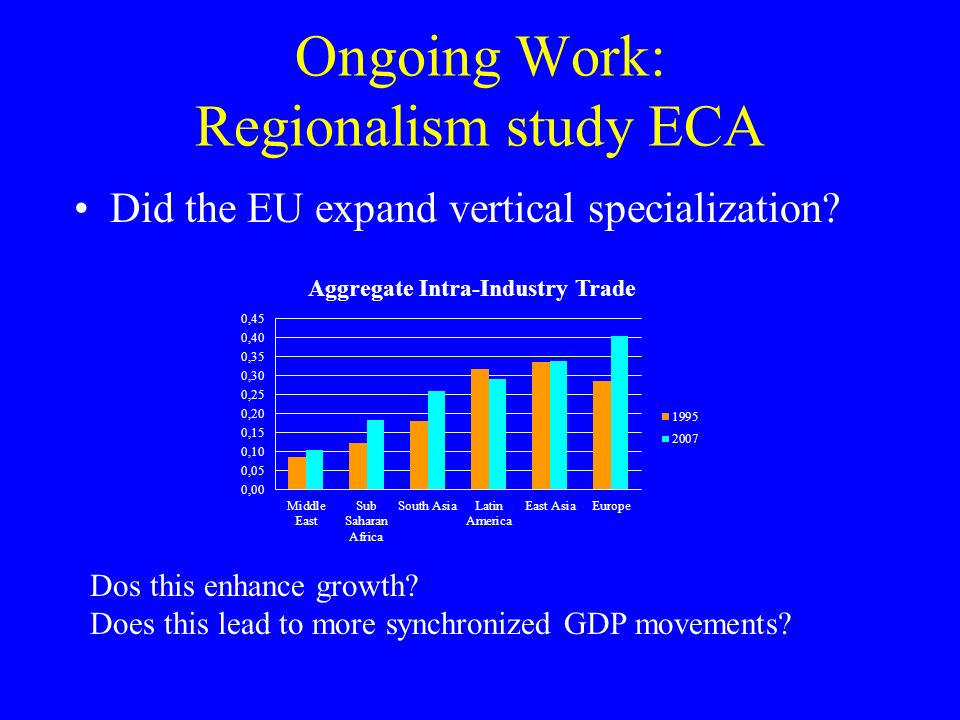 Ongoing Work:
Regionalism study ECA

• Did the EU expand vertical specialization?

Aggregate Intra-Industry Trade

0,45
0,40
0,35
0,30
0,25
0,20
0,15
0,10
0,05
0,00

Middle East
Sub Saharan Africa
South Asia
Latin America
East Asia
Europe

1995
2007

Dos this enhance growth?
Does this lead to more synchronized GDP movements?